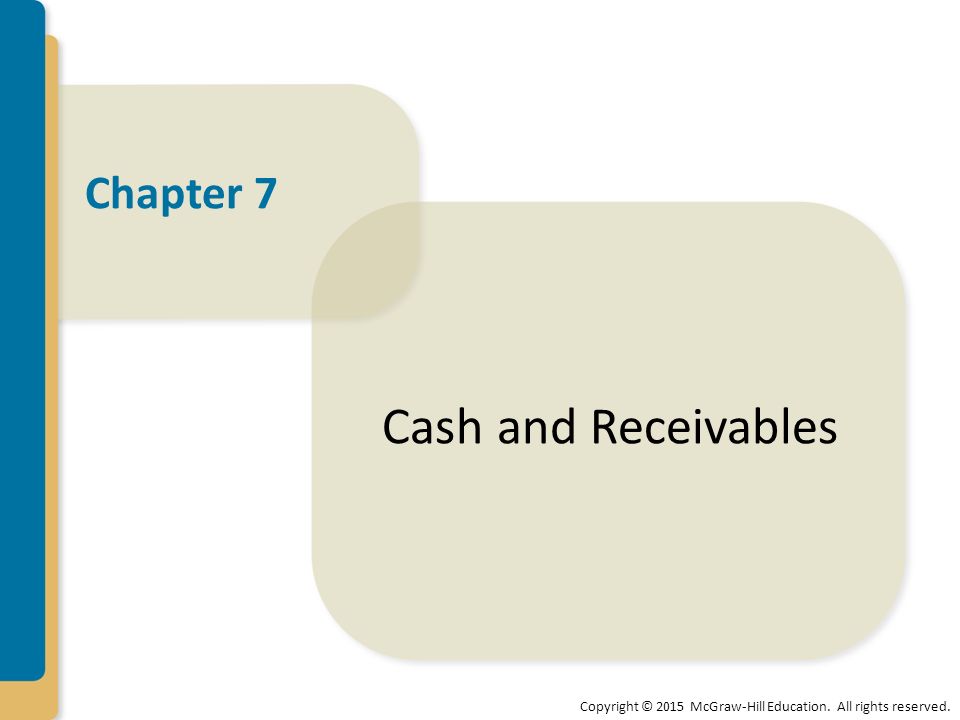 Chapter 7

Cash and Receivables

Copyright © 2015 McGraw-Hill Education. All rights reserved.